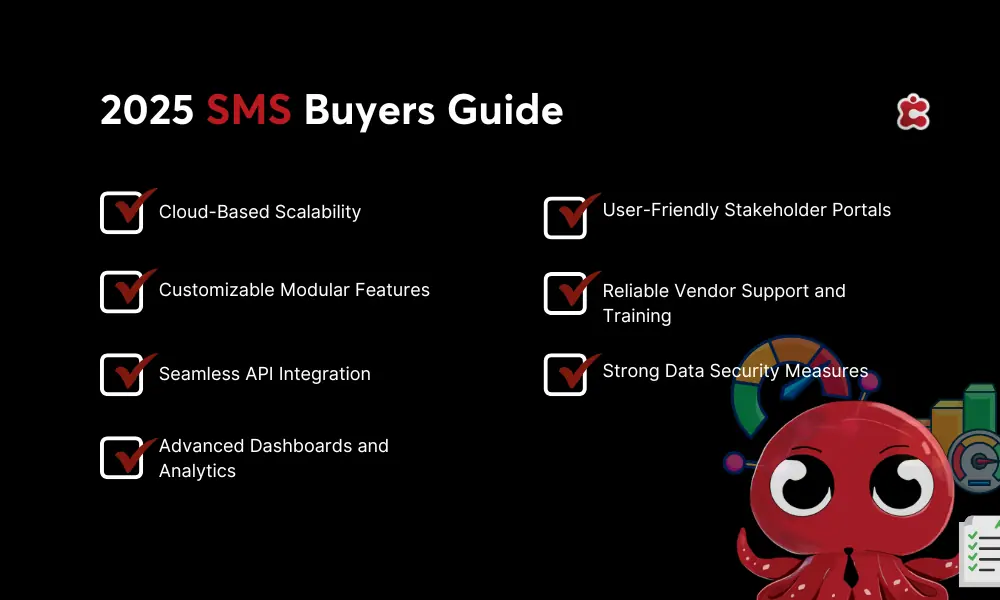 2025 SMS Buyers Guide

Cloud-Based Scalability

Customizable Modular Features

Seamless API Integration

Advanced Dashboards and Analytics

User-Friendly Stakeholder Portals

Reliable Vendor Support and Training

Strong Data Security Measures